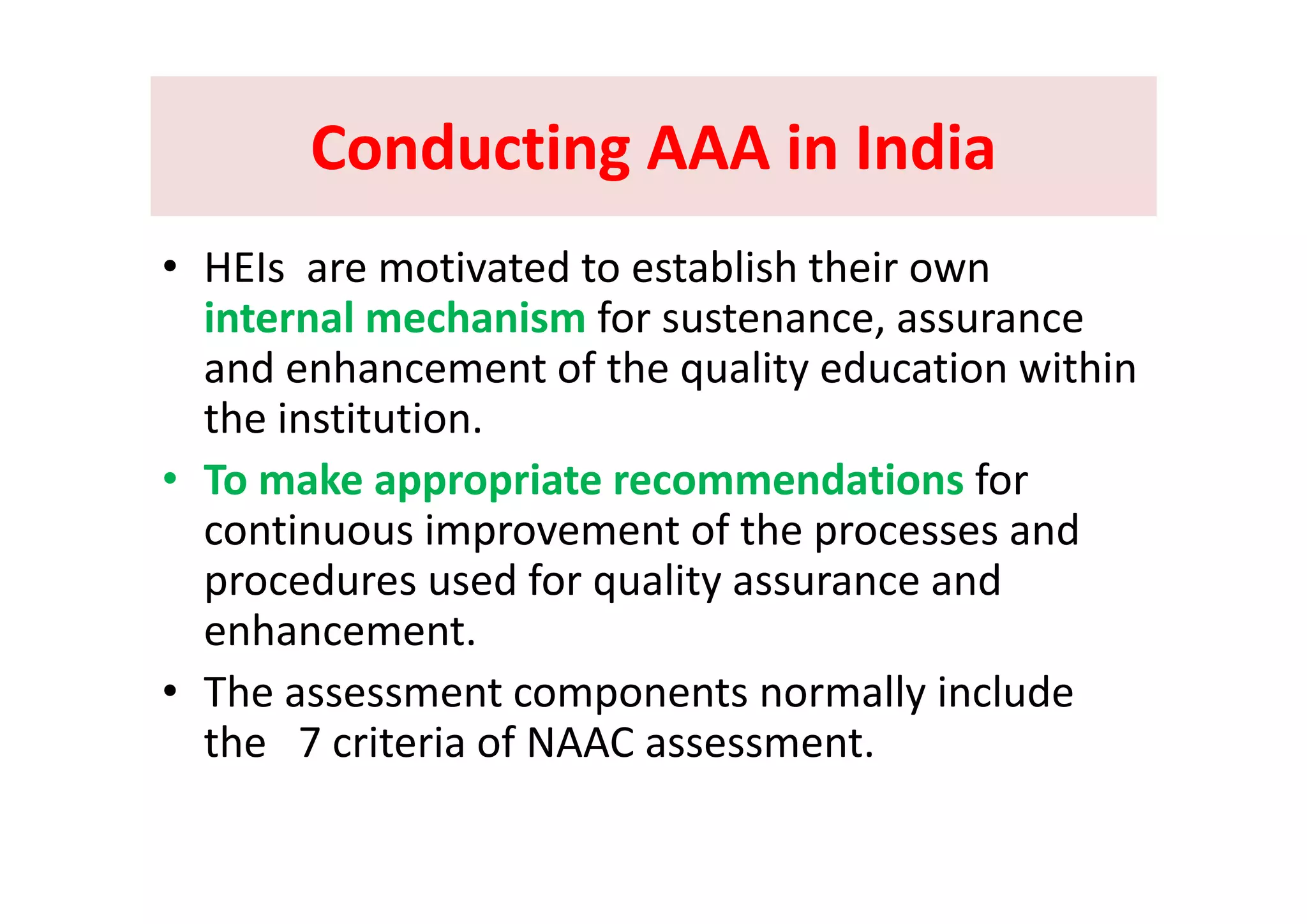 Conducting AAA in India

• HEIs are motivated to establish their own internal mechanism for sustenance, assurance and enhancement of the quality education within the institution.

• To make appropriate recommendations for continuous improvement of the processes and procedures used for quality assurance and enhancement.

• The assessment components normally include the 7 criteria of NAAC assessment.